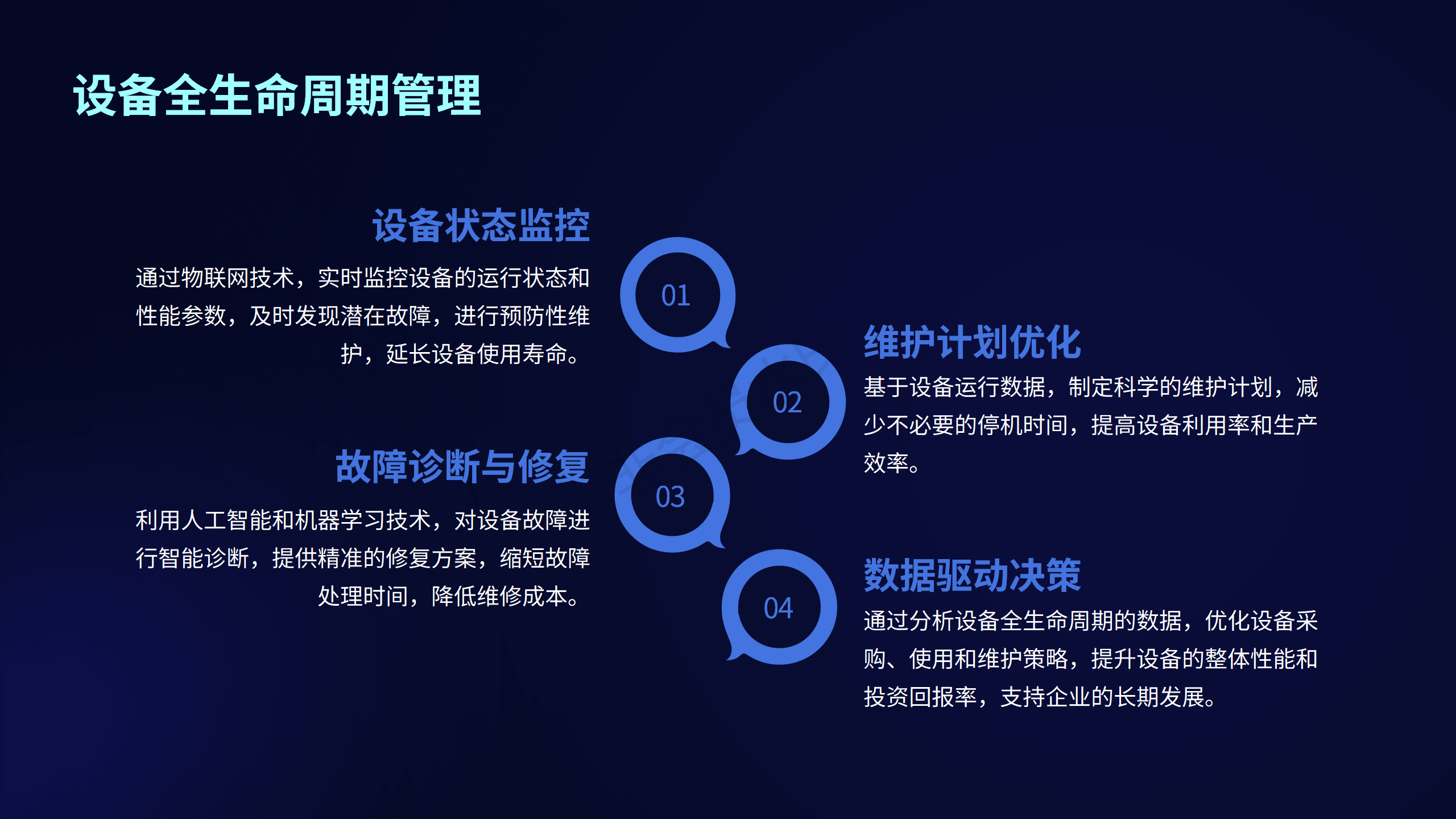 设备全生命周期管理

设备状态监控

通过物联网技术，实时监控设备的运行状态和性能参数，及时发现潜在故障，进行预防性维护，延长设备使用寿命。

01

02

维护计划优化

基于设备运行数据，制定科学的维护计划，减少不必要的停机时间，提高设备利用率和生产效率。

故障诊断与修复

利用人工智能和机器学习技术，对设备故障进行智能诊断，提供精准的修复方案，缩短故障处理时间，降低维修成本。

03

04

数据驱动决策

通过分析设备全生命周期的数据，优化设备采购、使用和维护策略，提升设备的整体性能和投资回报率，支持企业的长期发展。